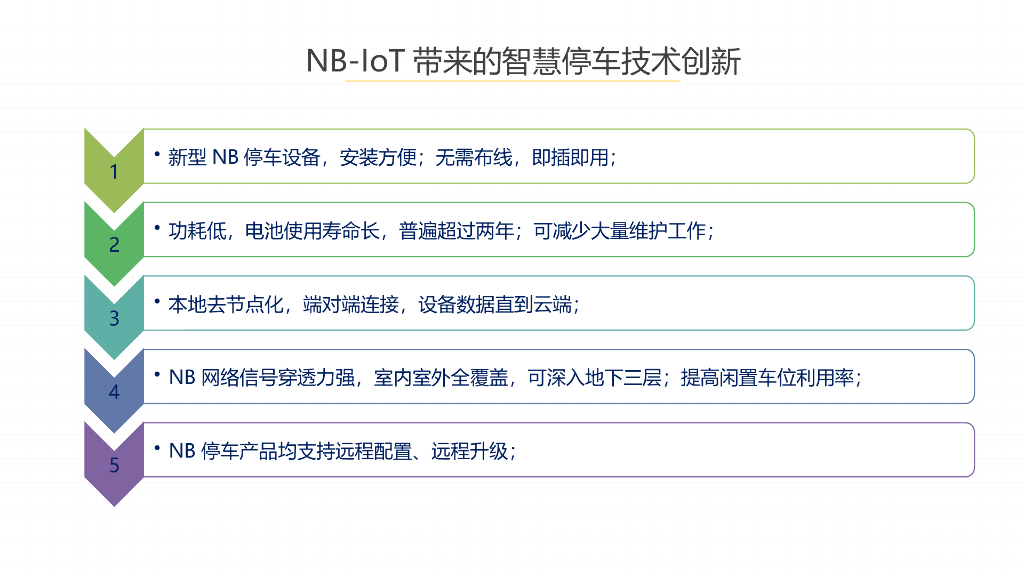 NB-IoT 带来的智慧停车技术创新

1
• 新型 NB 停车设备，安装方便；无需布线，即插即用；

2
• 功耗低，电池使用寿命长，普遍超过两年；可减少大量维护工作；

3
• 本地去节点化，端对端连接，设备数据直到云端；

4
• NB 网络信号穿透力强，室内室外全覆盖，可深入地下三层；提高闲置车位利用率；

5
• NB 停车产品均支持远程配置、远程升级；